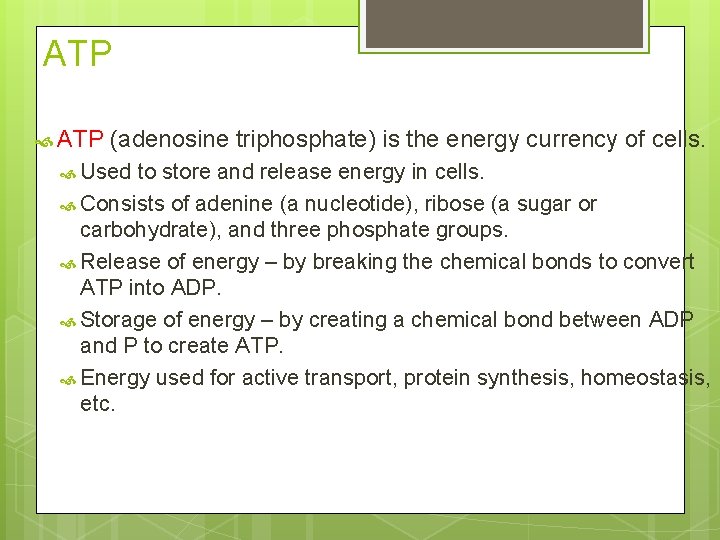 ATP

ATP (adenosine triphosphate) is the energy currency of cells.

Used to store and release energy in cells.

Consists of adenine (a nucleotide), ribose (a sugar or carbohydrate), and three phosphate groups.

Release of energy – by breaking the chemical bonds to convert ATP into ADP.

Storage of energy – by creating a chemical bond between ADP and P to create ATP.

Energy used for active transport, protein synthesis, homeostasis, etc.